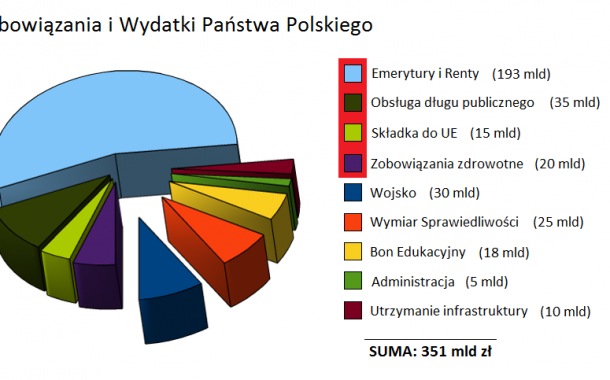 bowiązania i Wydatki Państwa Polskiego

Emerytury i Renty (193 mld)
Obsługa długu publicznego (35 mld)
Składka do UE (15 mld)
Zobowiązania zdrowotne (20 mld)
Wojsko (30 mld)
Wymiar Sprawiedliwości (25 mld)
Bon Edukacyjny (18 mld)
Administracja (5 mld)
Utrzymanie infrastruktury (10 mld)

SUMA: 351 mld zł